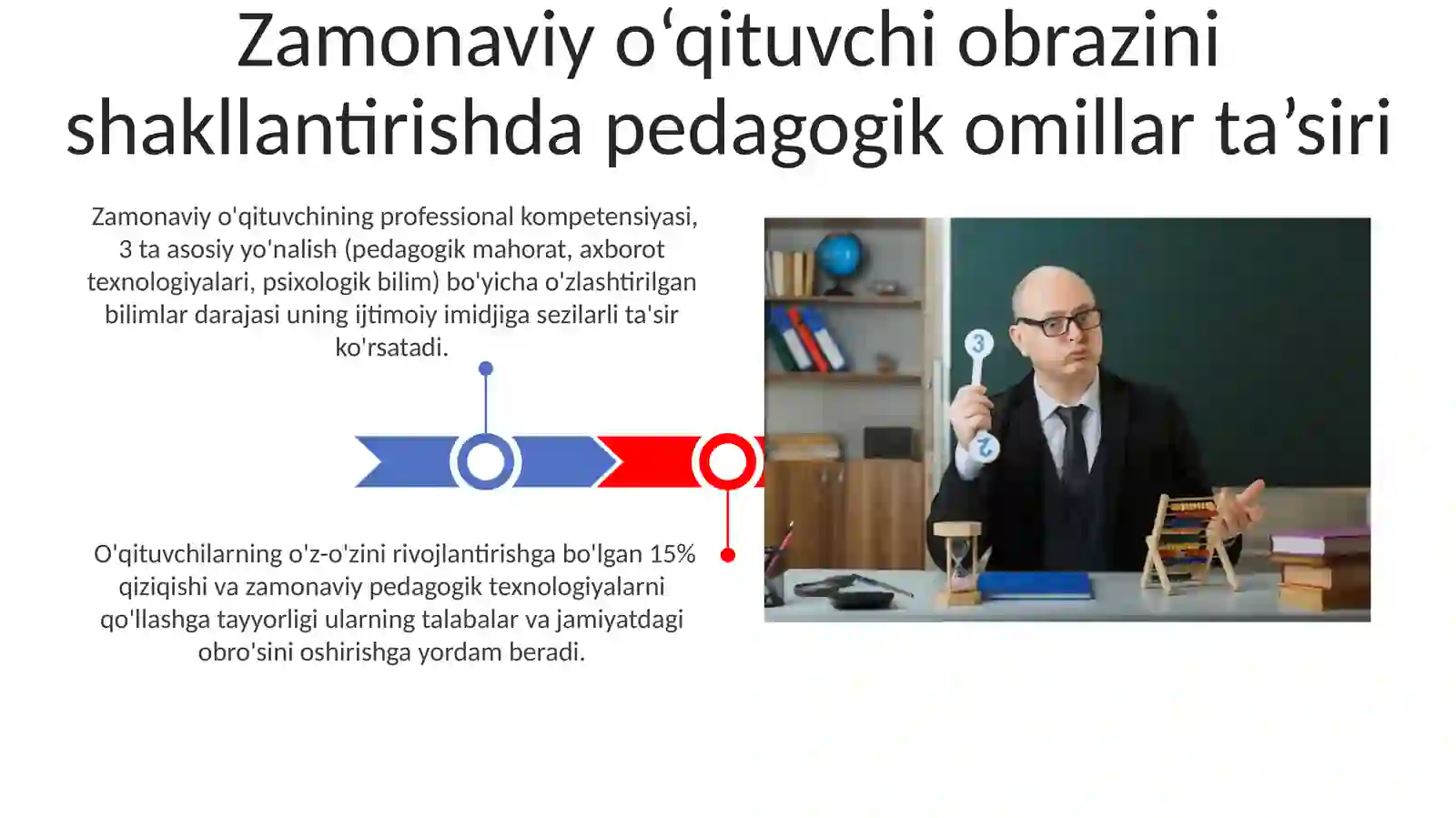 Zamonaviy o‘qituvchi obrazini shakllantirishda pedagogik omillar ta’siri

Zamonaviy o'qituvchining professional kompetensiyasi, 3 ta asosiy yo'nalish (pedagogik mahorat, axborot texnologiyalari, psixologik bilim) bo'yicha o'zlashtirilgan bilimlar darajasi uning ijtimoiy imidjiga sezilarli ta'sir ko'rsatadi.

O'qituvchilarning o'z-o'zini rivojlantirishga bo'lgan 15% qiziqishi va zamonaviy pedagogik texnologiyalarni qo'llashga tayyorligi ularning talabalar va jamiyatdagi obro'sini oshirishga yordam beradi.

3

2